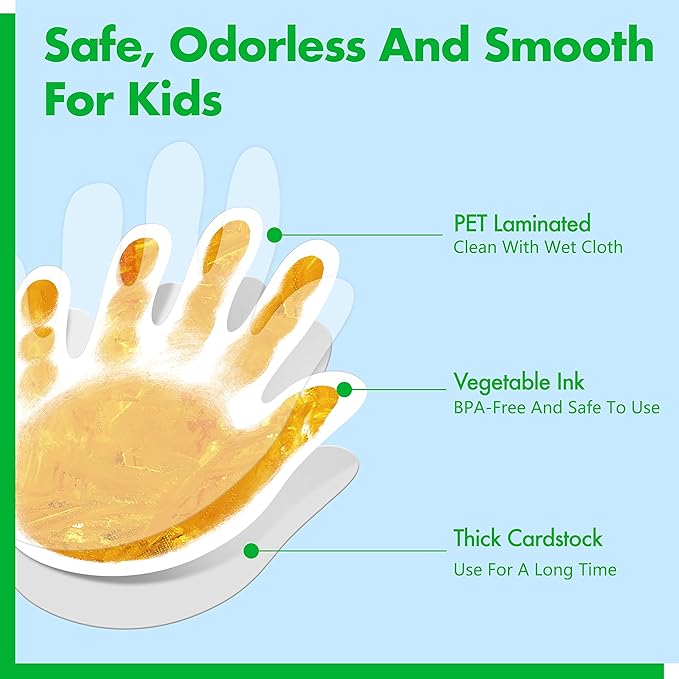 Safe, Odorless And Smooth For Kids

PET Laminated
Clean With Wet Cloth

Vegetable Ink
BPA-Free And Safe To Use

Thick Cardstock
Use For A Long Time